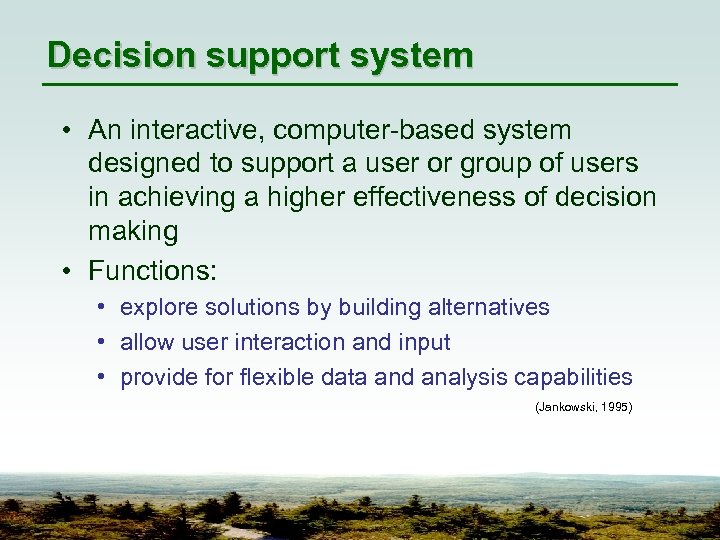 Decision support system

• An interactive, computer-based system designed to support a user or group of users in achieving a higher effectiveness of decision making

• Functions:

  • explore solutions by building alternatives
  • allow user interaction and input
  • provide for flexible data and analysis capabilities

(Jankowski, 1995)